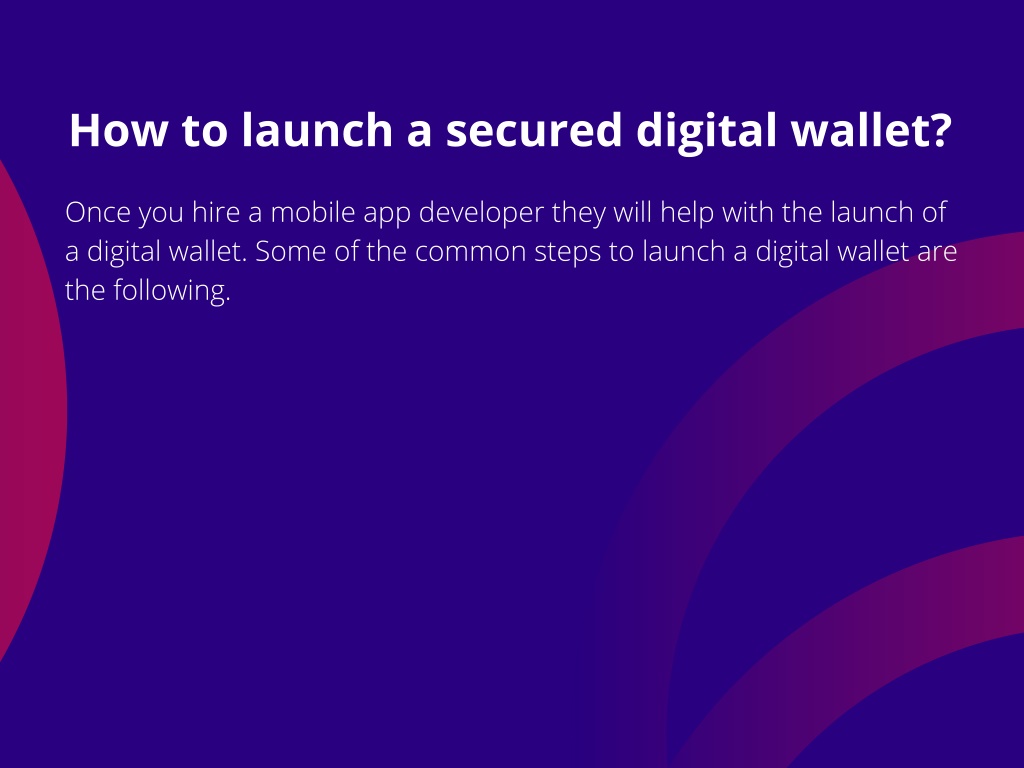 How to launch a secured digital wallet?

Once you hire a mobile app developer they will help with the launch of a digital wallet. Some of the common steps to launch a digital wallet are the following.